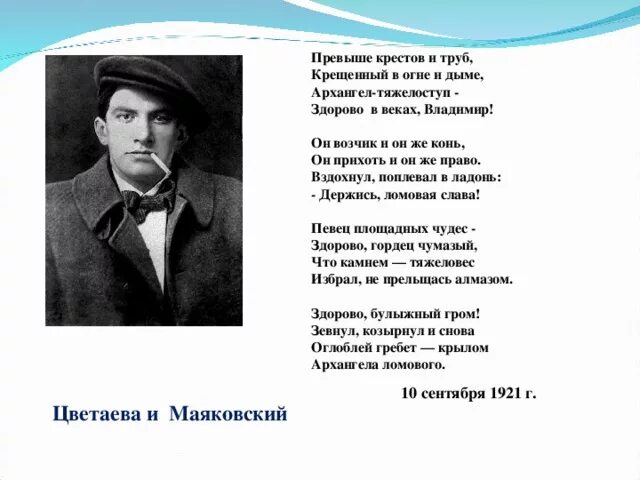 Превыше крестов и труб,
Крещенный в огне и дыме,
Архангел-тяжелоступ -
Здорово в веках, Владимир!

Он возчик и он же конь,
Он прихоть и он же право.
Вздохнул, поплевал в ладонь:
- Держись, ломовая слава!

Певец площадных чудес -
Здорово, гордец чумазый,
Что камнем — тяжеловес
Избрал, не прельщась алмазом.

Здорово, булыжный гром!
Зевнул, козырнул и снова
Оглоблей гребет — крылом
Архангела ломового.

10 сентября 1921 г.

Цветаева и Маяковский